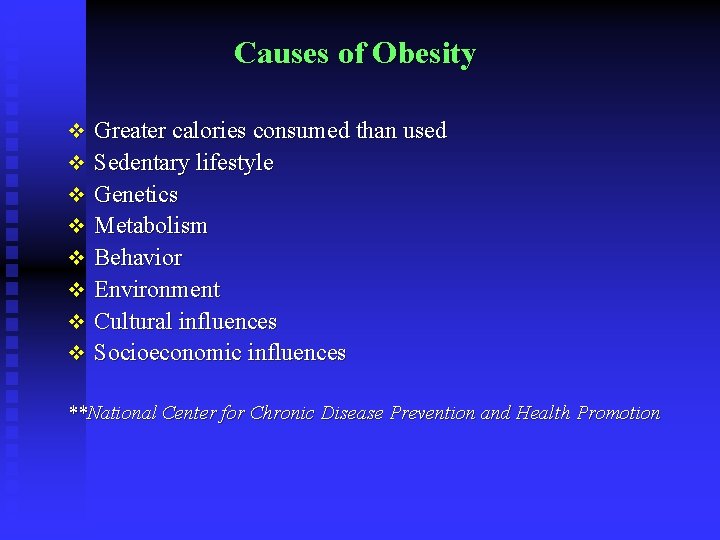 Causes of Obesity

❖ Greater calories consumed than used
❖ Sedentary lifestyle
❖ Genetics
❖ Metabolism
❖ Behavior
❖ Environment
❖ Cultural influences
❖ Socioeconomic influences

**National Center for Chronic Disease Prevention and Health Promotion